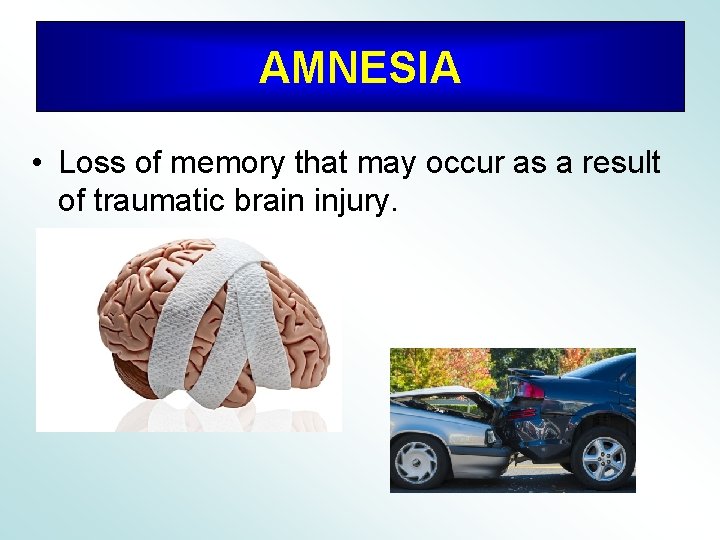 AMNESIA

• Loss of memory that may occur as a result of traumatic brain injury.